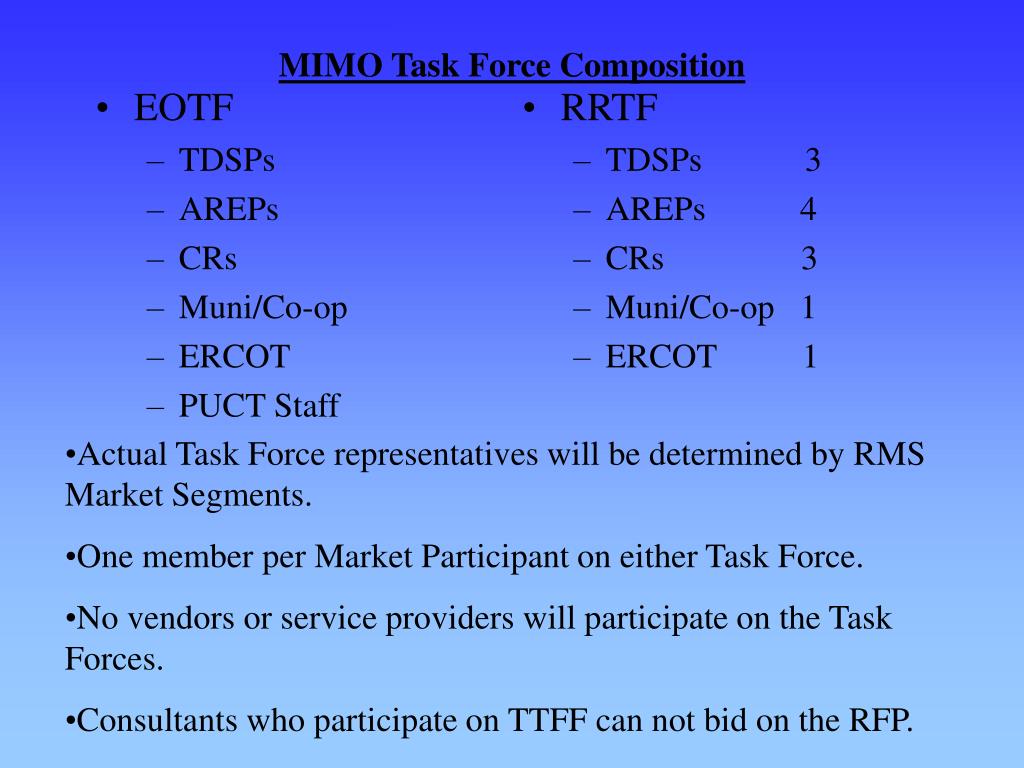 MIMO Task Force Composition

• EOTF
– TDSPs
– AREPs
– CRs
– Muni/Co-op
– ERCOT
– PUCT Staff

• RRTF
– TDSPs 3
– AREPs 4
– CRs 3
– Muni/Co-op 1
– ERCOT 1

•Actual Task Force representatives will be determined by RMS Market Segments.

•One member per Market Participant on either Task Force.

•No vendors or service providers will participate on the Task Forces.

•Consultants who participate on TTFF can not bid on the RFP.